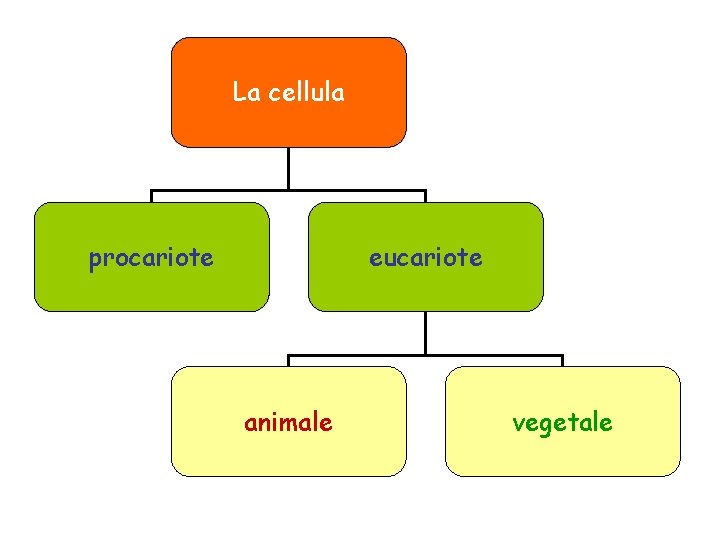 La cellula

procariote

eucariote

animale

vegetale